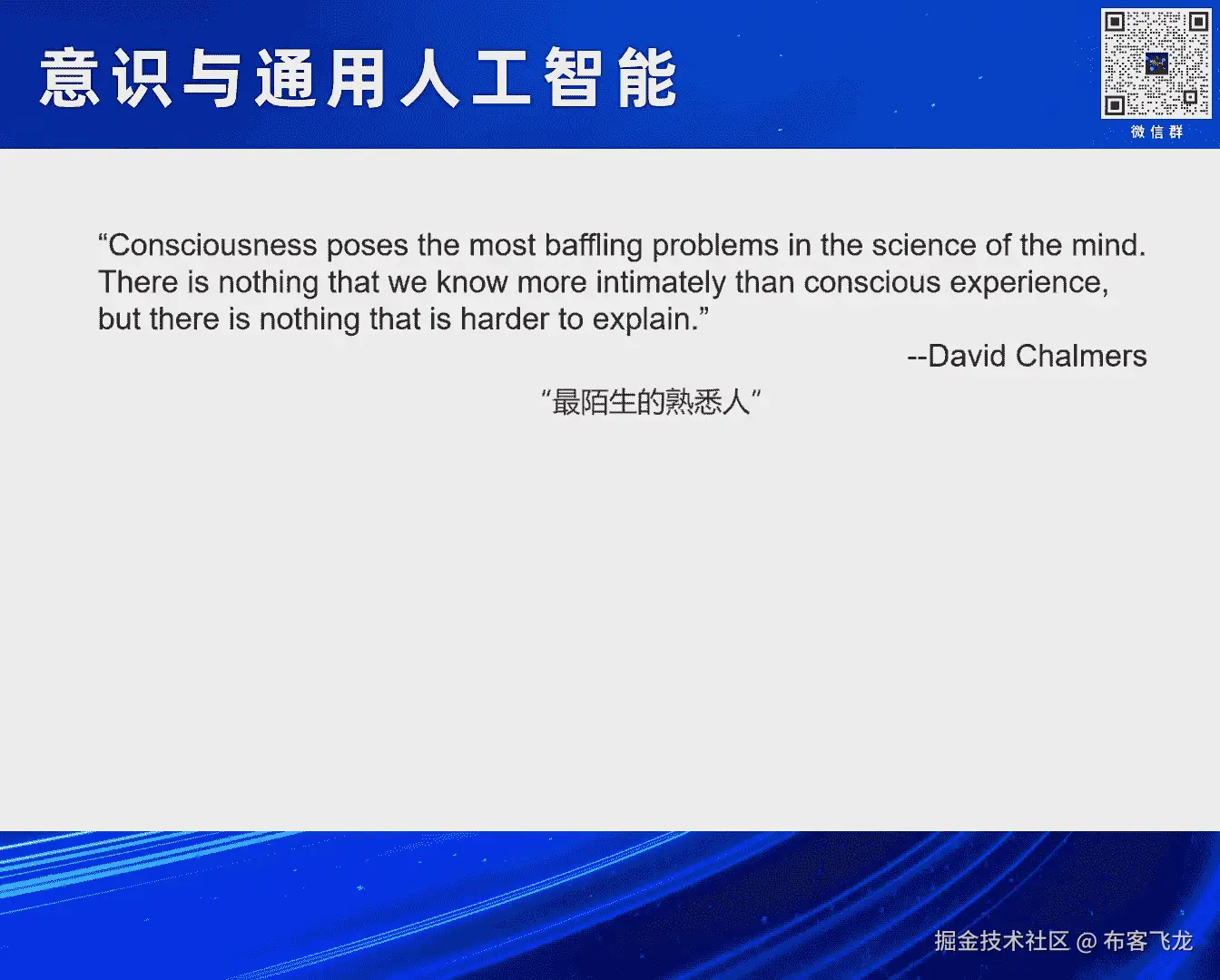 意识与通用人工智能

微信群

“Consciousness poses the most baffling problems in the science of the mind. There is nothing that we know more intimately than conscious experience, but there is nothing that is harder to explain.”

--David Chalmers

“最陌生的熟悉人”

掘金技术社区 @ 布客飞龙